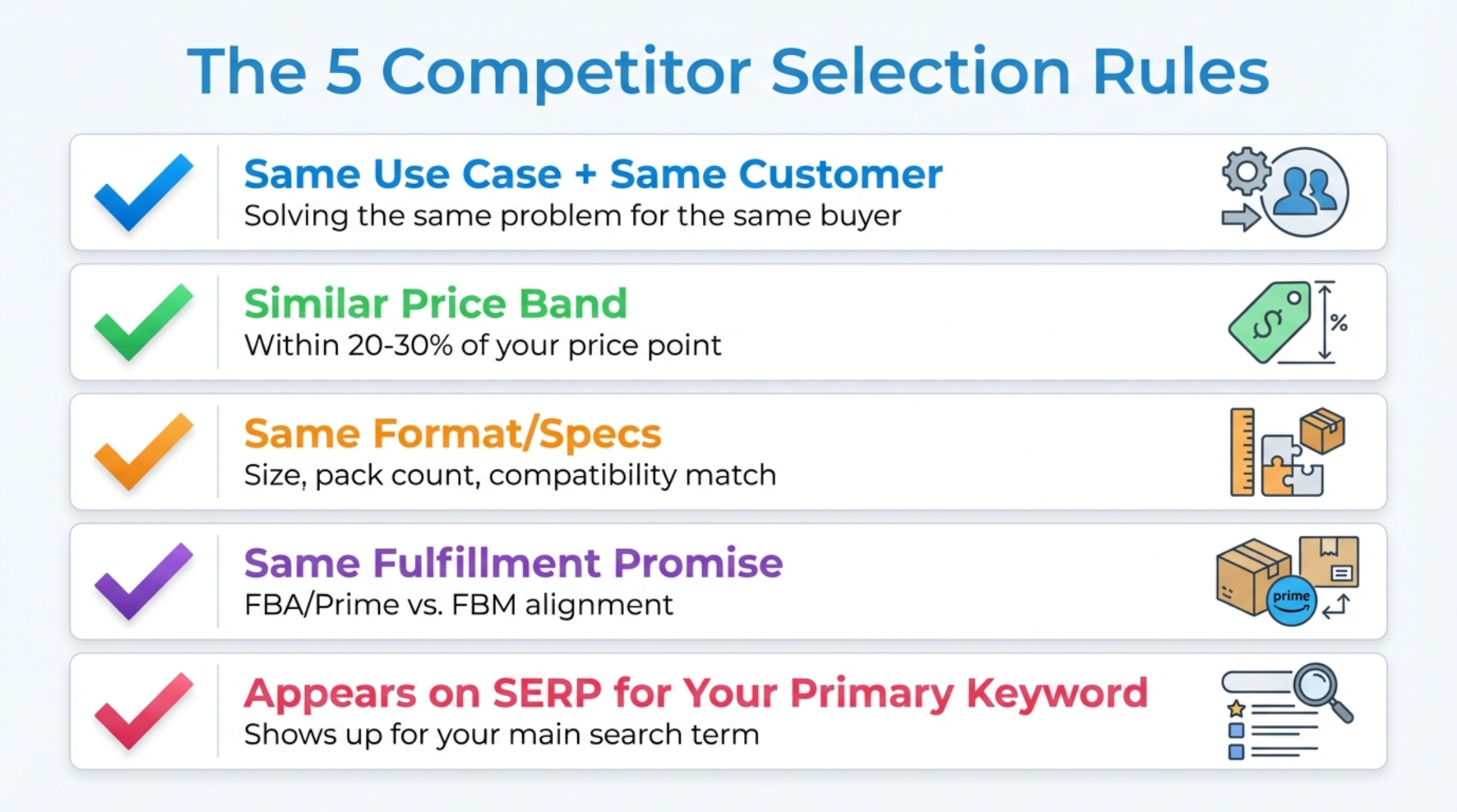 The 5 Competitor Selection Rules

Same Use Case + Same Customer
Solving the same problem for the same buyer

Similar Price Band
Within 20-30% of your price point

$
%

Same Format/Specs
Size, pack count, compatibility match

Same Fulfillment Promise
FBA/Prime vs. FBM alignment

prime

Appears on SERP for Your Primary Keyword
Shows up for your main search term